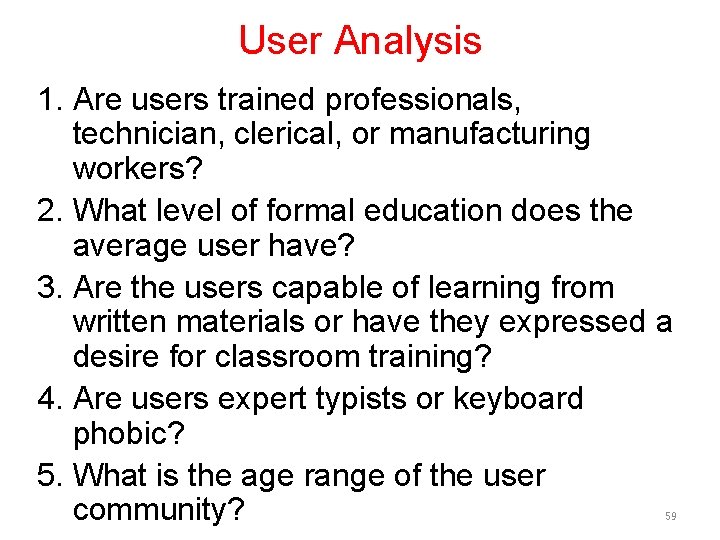 User Analysis

1. Are users trained professionals, technician, clerical, or manufacturing workers?
2. What level of formal education does the average user have?
3. Are the users capable of learning from written materials or have they expressed a desire for classroom training?
4. Are users expert typists or keyboard phobic?
5. What is the age range of the user community?

59